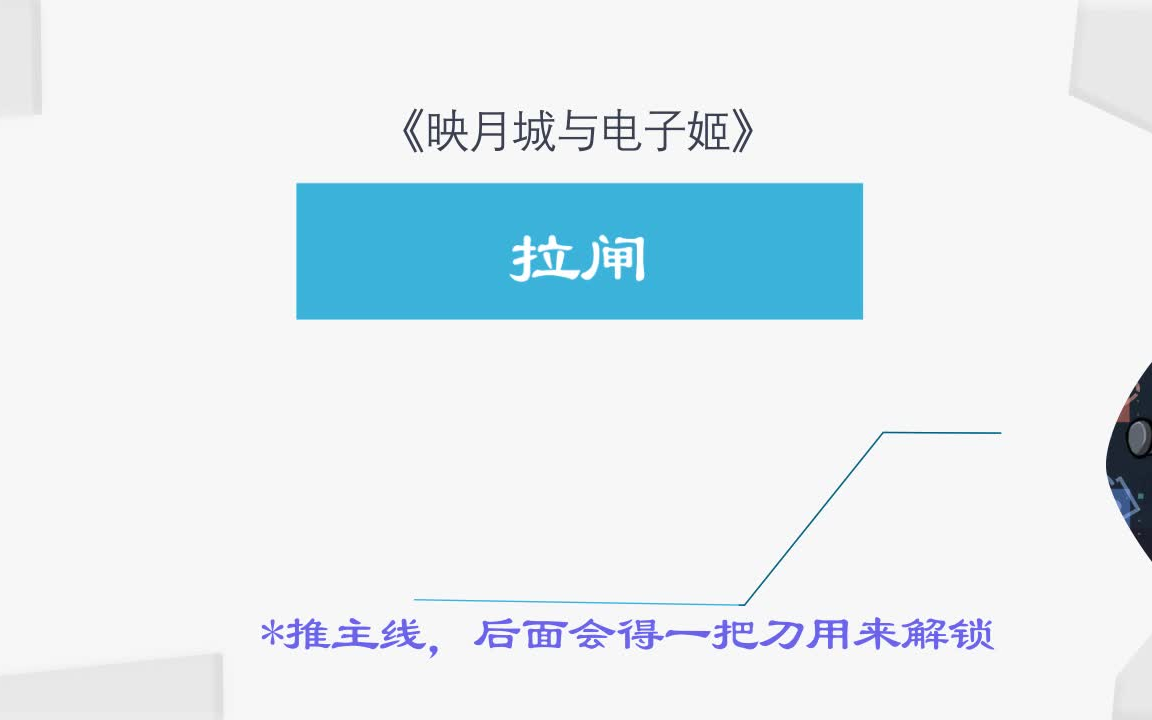 《映月城与电子姬》

拉闸

*推主线，后面会得一把刀用来解锁